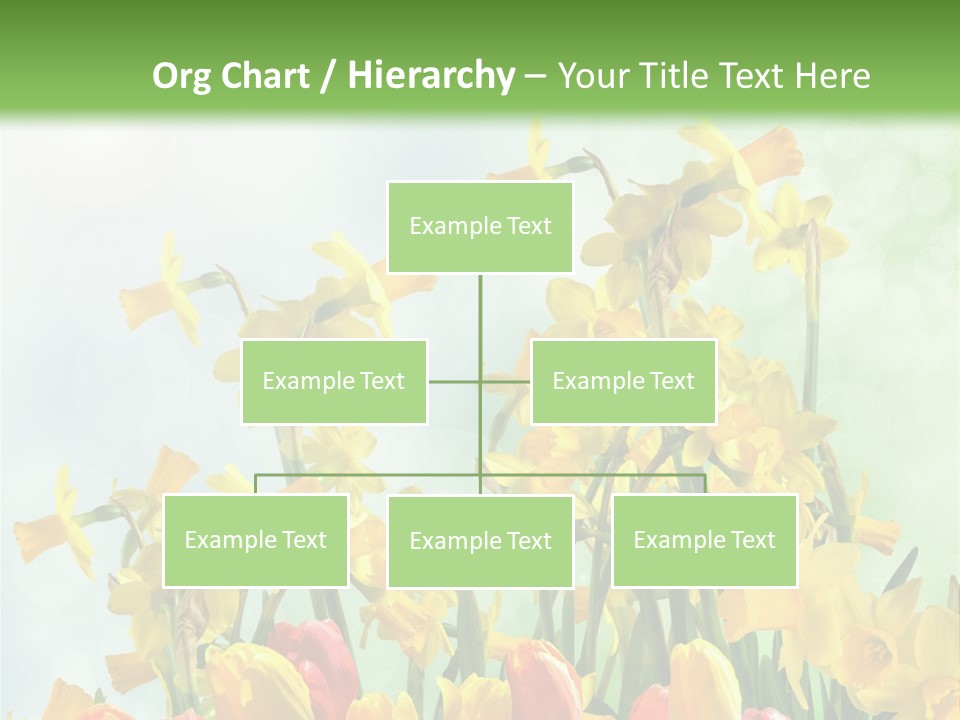 Org Chart / Hierarchy – Your Title Text Here

Example Text

Example Text

Example Text

Example Text

Example Text

Example Text